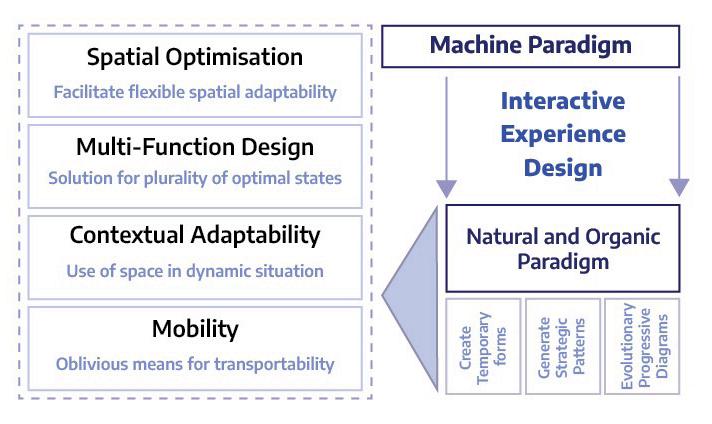 Spatial Optimisation
Facilitate flexible spatial adaptability

Multi-Function Design
Solution for plurality of optimal states

Contextual Adaptability
Use of space in dynamic situation

Mobility
Oblivious means for transportability

Machine Paradigm

Interactive Experience Design

Natural and Organic Paradigm

Create Temporary forms

Generate Strategic Patterns

Evolutionary Progressive Diagrams